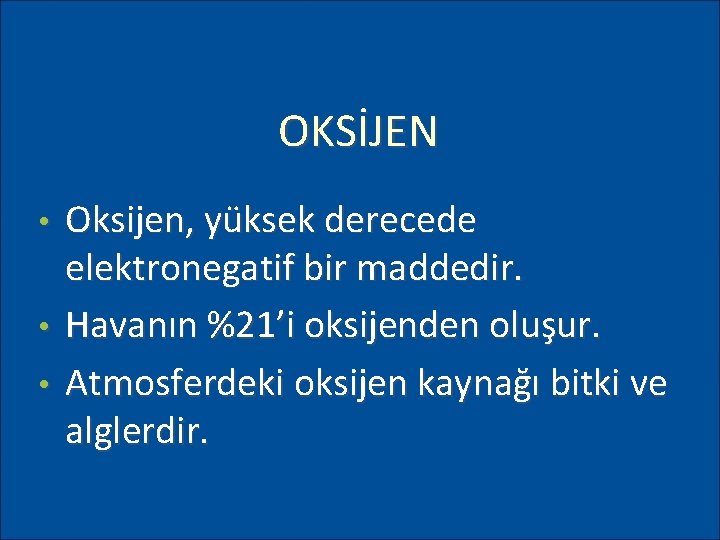 OKSİJEN

• Oksijen, yüksek derecede elektronegatif bir maddedir.
• Havanın %21'i oksijenden oluşur.
• Atmosferdeki oksijen kaynağı bitki ve alglerdir.